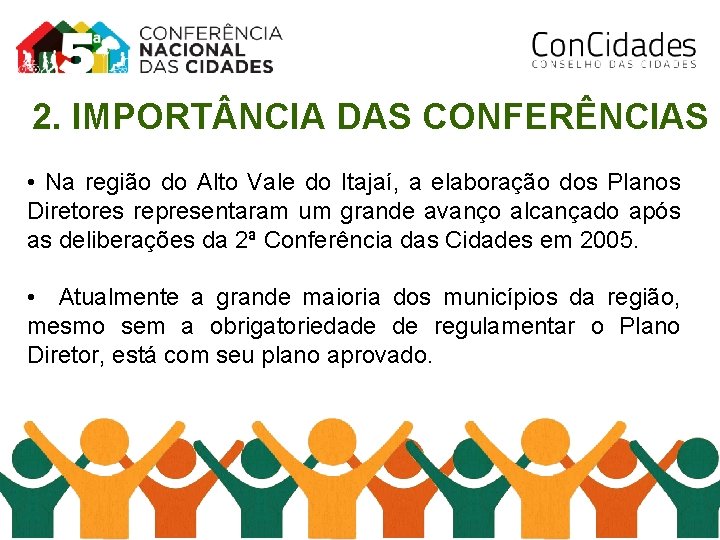 5ª CONFERÊNCIA NACIONAL DAS CIDADES

ConCidades
CONSELHO DAS CIDADES

2. IMPORTÂNCIA DAS CONFERÊNCIAS

• Na região do Alto Vale do Itajaí, a elaboração dos Planos Diretores representaram um grande avanço alcançado após as deliberações da 2ª Conferência das Cidades em 2005.

• Atualmente a grande maioria dos municípios da região, mesmo sem a obrigatoriedade de regulamentar o Plano Diretor, está com seu plano aprovado.